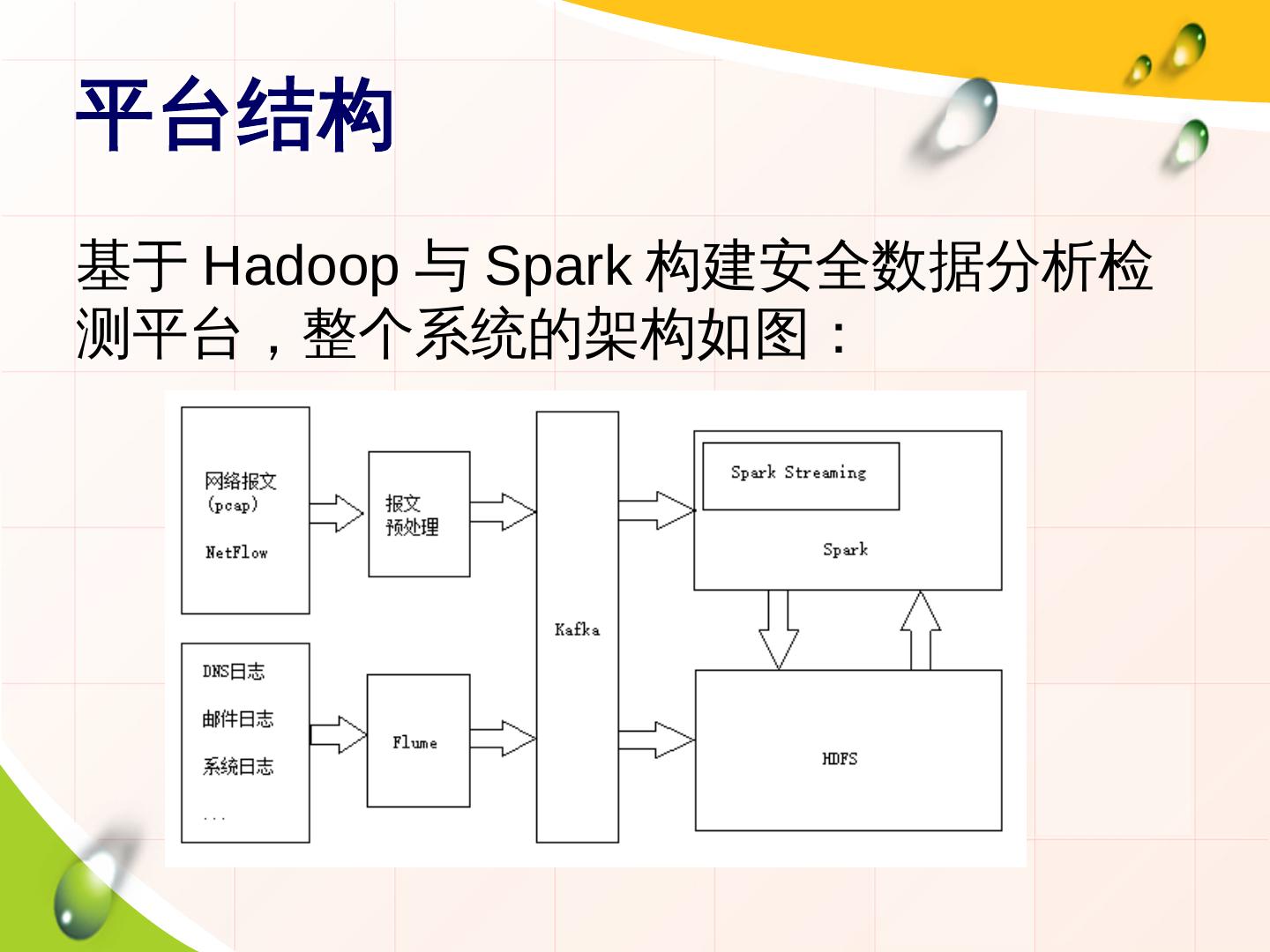 平台结构

基于 Hadoop 与 Spark 构建安全数据分析检测平台，整个系统的架构如图：

网络报文
(pcap)
NetFlow

报文
预处理

Kafka

Spark Streaming

Spark

DNS日志
邮件日志
系统日志
...

Flume

HDFS